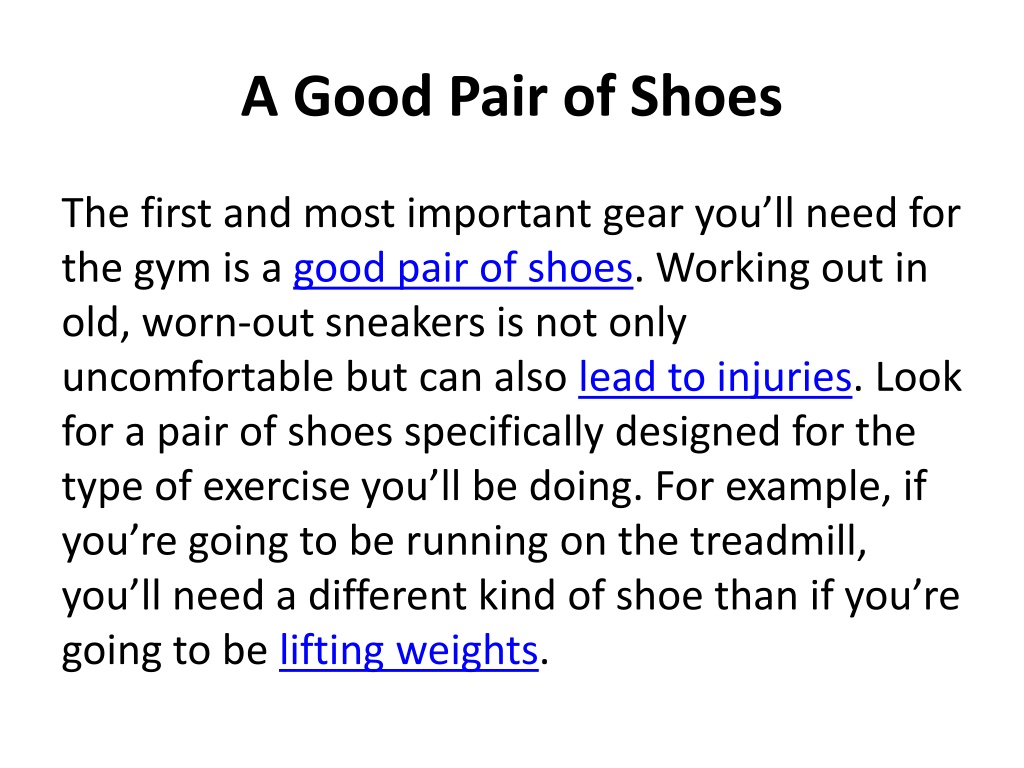 A Good Pair of Shoes

The first and most important gear you’ll need for the gym is a good pair of shoes. Working out in old, worn-out sneakers is not only uncomfortable but can also lead to injuries. Look for a pair of shoes specifically designed for the type of exercise you’ll be doing. For example, if you’re going to be running on the treadmill, you’ll need a different kind of shoe than if you’re going to be lifting weights.